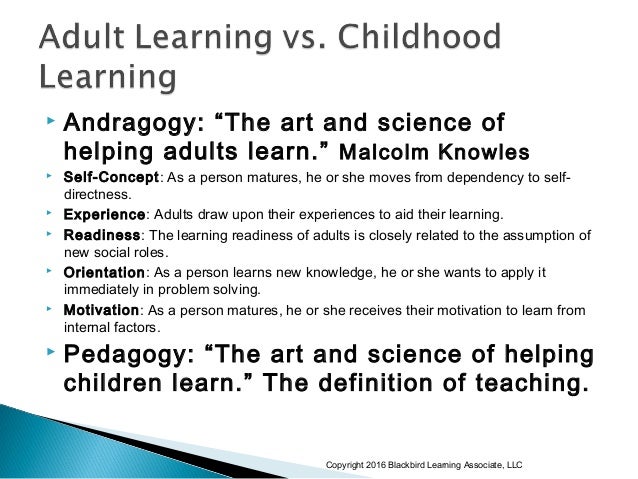 Adult Learning vs. Childhood Learning

Andragogy: “The art and science of helping adults learn.” Malcolm Knowles

Self-Concept: As a person matures, he or she moves from dependency to self-directness.

Experience: Adults draw upon their experiences to aid their learning.

Readiness: The learning readiness of adults is closely related to the assumption of new social roles.

Orientation: As a person learns new knowledge, he or she wants to apply it immediately in problem solving.

Motivation: As a person matures, he or she receives their motivation to learn from internal factors.

Pedagogy: “The art and science of helping children learn.” The definition of teaching.

Copyright 2016 Blackbird Learning Associate, LLC